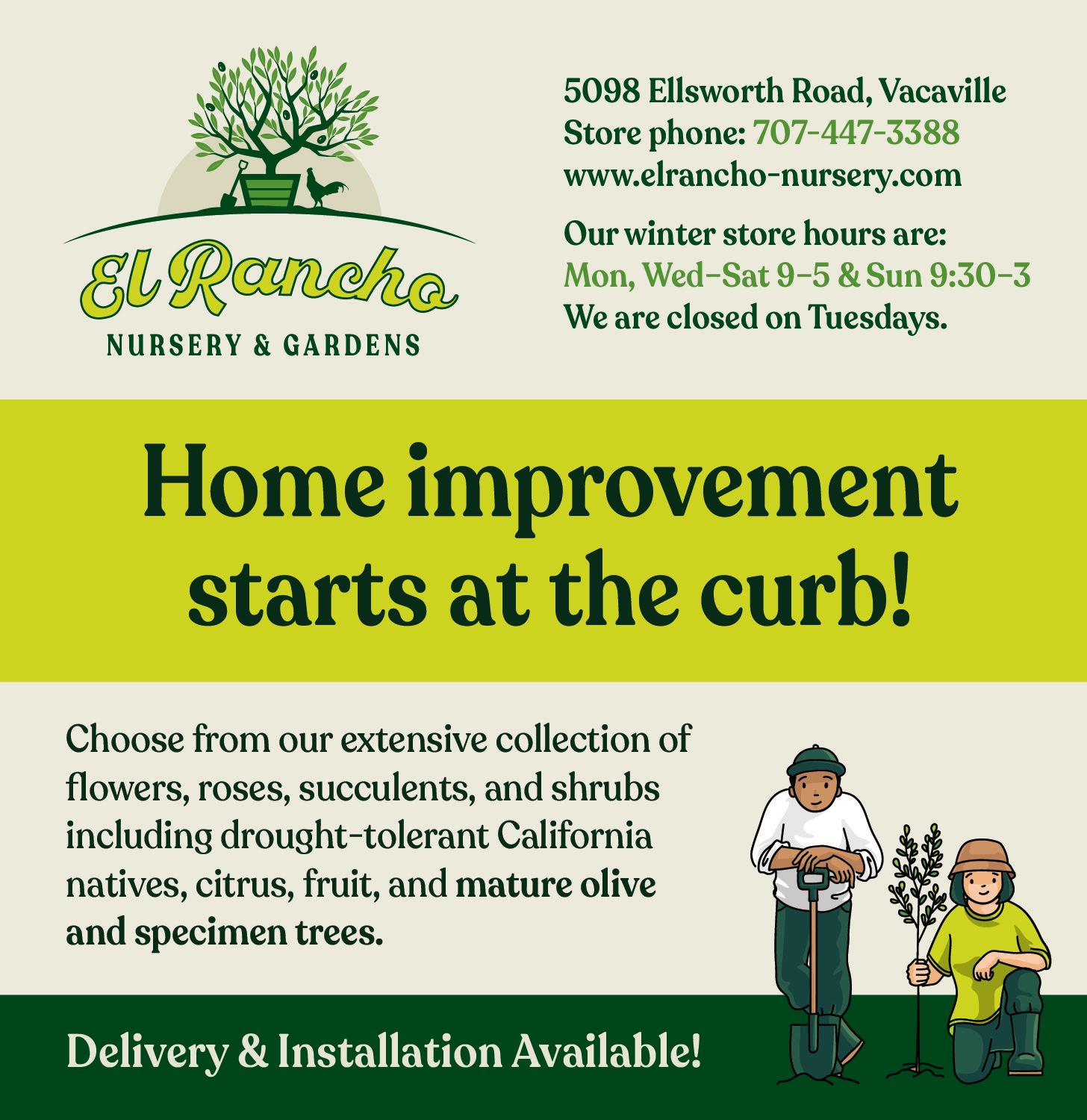 El Rancho
NURSERY & GARDENS

5098 Ellsworth Road, Vacaville
Store phone: 707-447-3388
www.elrancho-nursery.com

Our winter store hours are:
Mon, Wed–Sat 9–5 & Sun 9:30–3
We are closed on Tuesdays.

Home improvement starts at the curb!

Choose from our extensive collection of flowers, roses, succulents, and shrubs including drought-tolerant California natives, citrus, fruit, and mature olive and specimen trees.

Delivery & Installation Available!